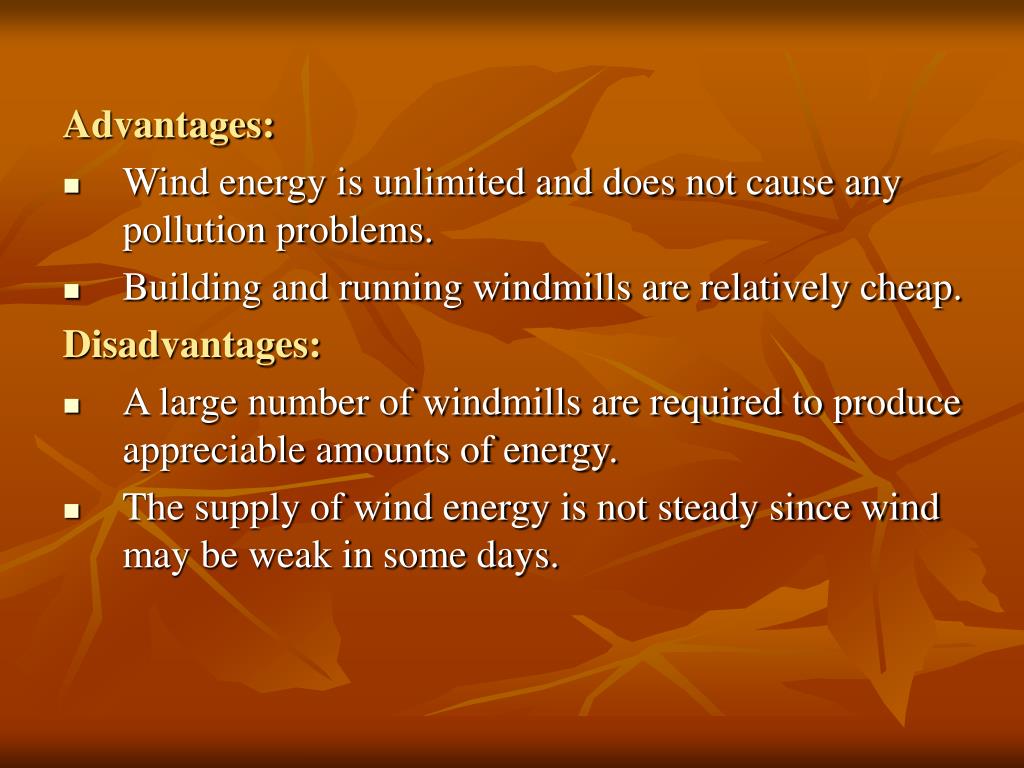 Advantages:

- Wind energy is unlimited and does not cause any pollution problems.
- Building and running windmills are relatively cheap.

Disadvantages:

- A large number of windmills are required to produce appreciable amounts of energy.
- The supply of wind energy is not steady since wind may be weak in some days.